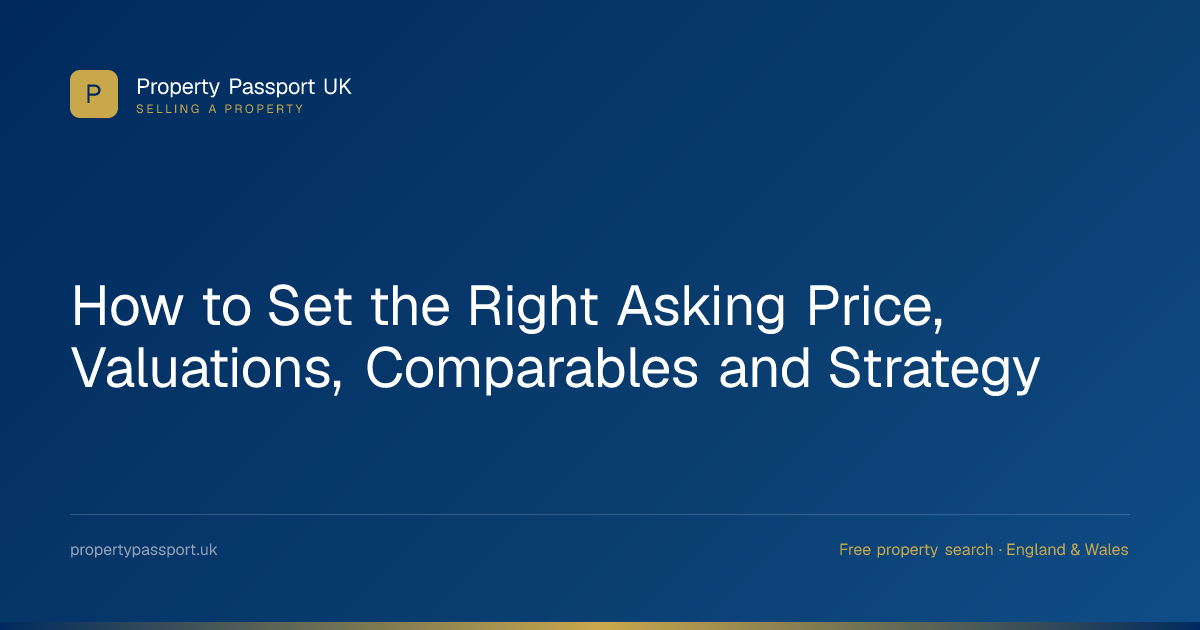 P

Property Passport UK
SELLING A PROPERTY

How to Set the Right Asking Price, Valuations, Comparables and Strategy

propertypassport.uk

Free property search · England & Wales